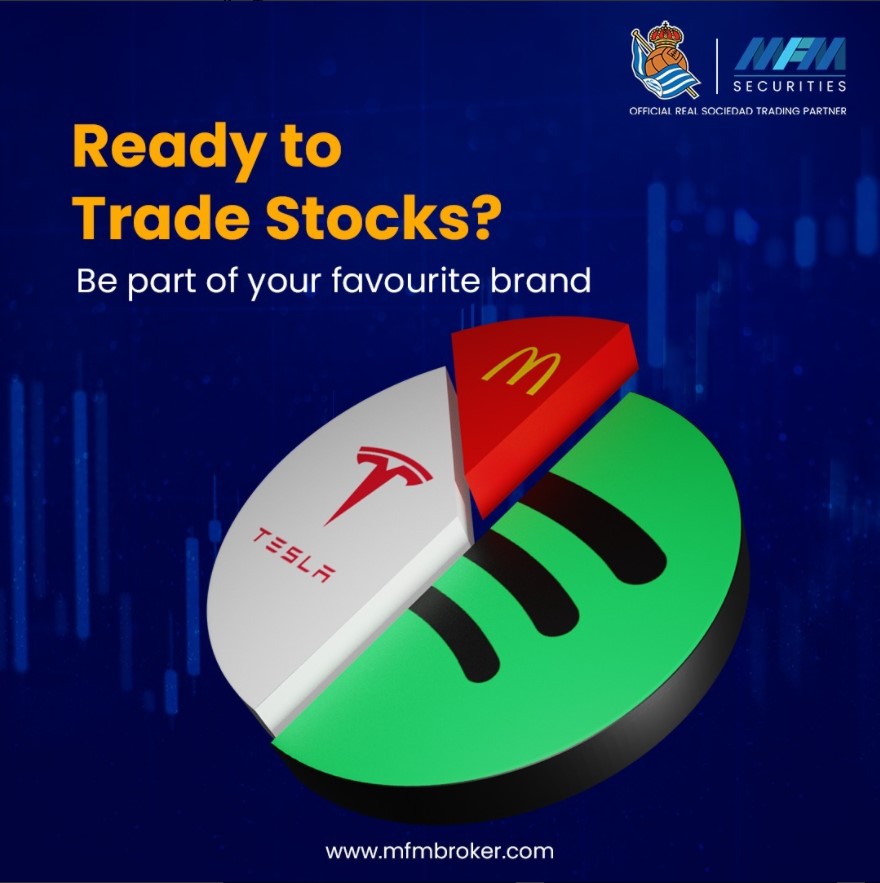 MFM
SECURITIES
OFFICIAL REAL SOCIEDAD TRADING PARTNER

Ready to Trade Stocks?

Be part of your favourite brand

TESLA

www.mfmbroker.com